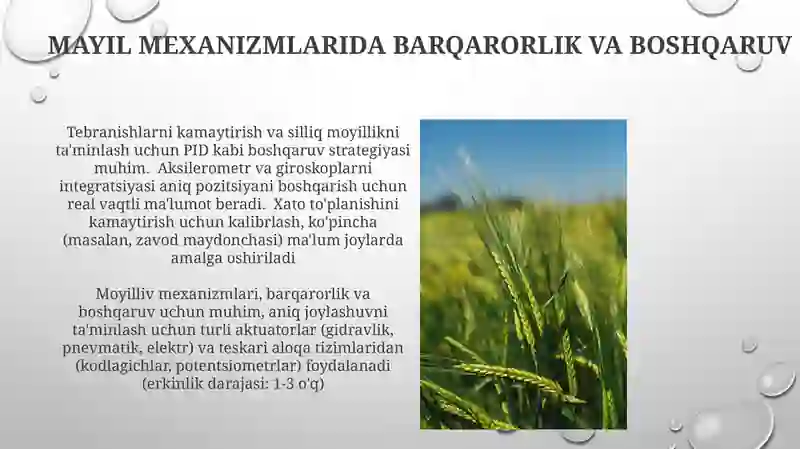 MAYIL MEXANIZMLARIDA BARQARORLIK VA BOSHQARUV

Tebranishlarni kamaytirish va silliq moyillikni ta'minlash uchun PID kabi boshqaruv strategiyasi muhim. Aksilerometr va giroskoplarni integratsiyasi aniq pozitsiyani boshqarish uchun real vaqtli ma'lumot beradi. Xato to'planishini kamaytirish uchun kalibrlash, ko'pincha (masalan, zavod maydonchasi) ma'lum joylarda amalga oshiriladi

Moyilliv mexanizmlari, barqarorlik va boshqaruv uchun muhim, aniq joylashuvni ta'minlash uchun turli aktuatorlar (gidravlik, pnevmatik, elektr) va teskari aloqa tizimlaridan (kodlagichlar, potentsiometrlar) foydalanadi (erkinlik darajasi: 1-3 o'q)